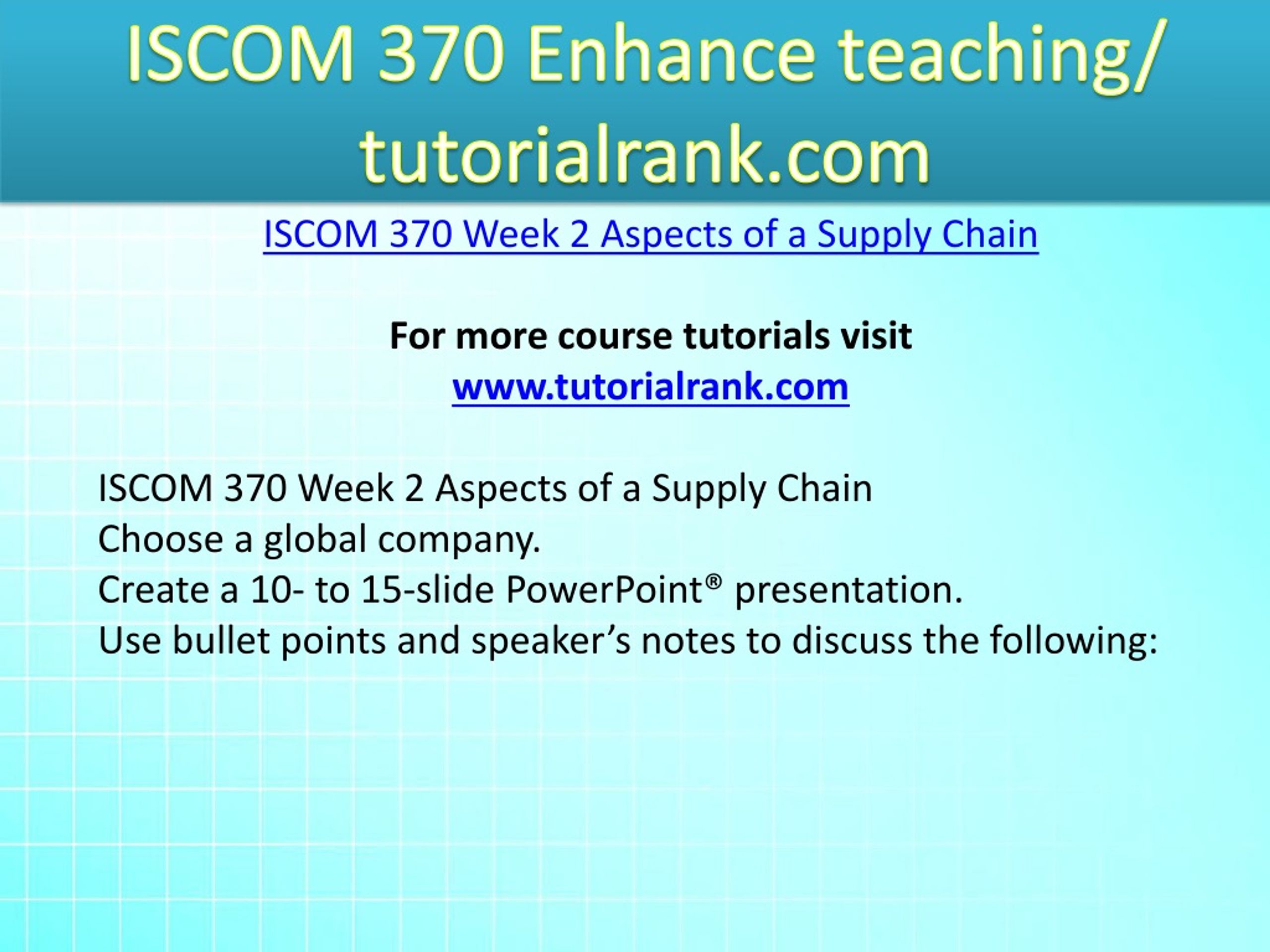 ISCOM 370 Enhance teaching/ tutorialrank.com

ISCOM 370 Week 2 Aspects of a Supply Chain

For more course tutorials visit
www.tutorialrank.com

ISCOM 370 Week 2 Aspects of a Supply Chain
Choose a global company.
Create a 10- to 15-slide PowerPoint® presentation.
Use bullet points and speaker’s notes to discuss the following: